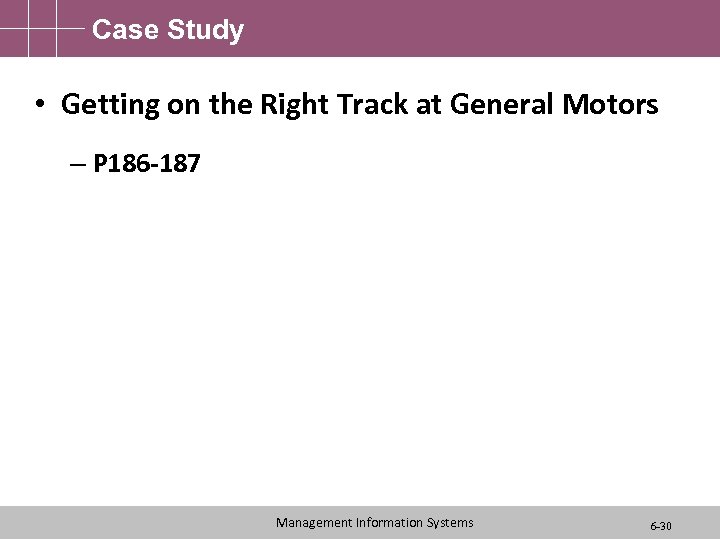 Case Study

• Getting on the Right Track at General Motors

– P186-187

Management Information Systems

6-30